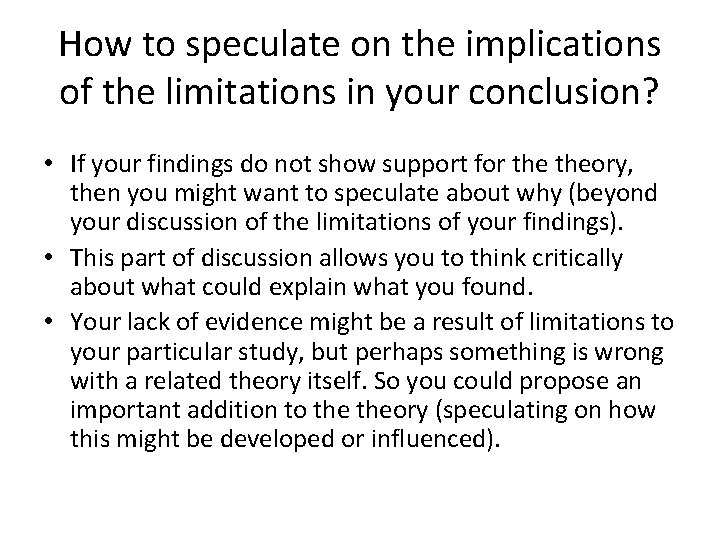 How to speculate on the implications of the limitations in your conclusion?

• If your findings do not show support for the theory, then you might want to speculate about why (beyond your discussion of the limitations of your findings).
• This part of discussion allows you to think critically about what could explain what you found.
• Your lack of evidence might be a result of limitations to your particular study, but perhaps something is wrong with a related theory itself. So you could propose an important addition to the theory (speculating on how this might be developed or influenced).